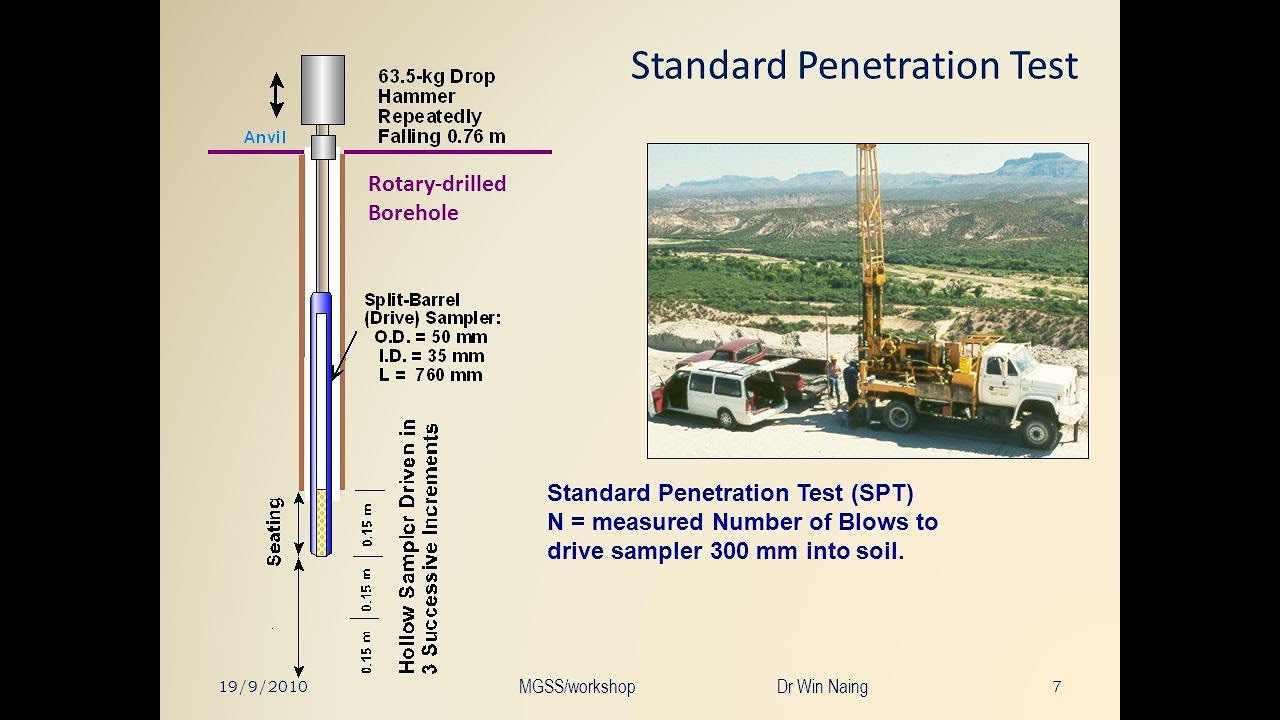 Standard Penetration Test

63.5-kg Drop Hammer Repeatedly Falling 0.76 m

Anvil

Rotary-drilled Borehole

Split-Barrel (Drive) Sampler:
O.D. = 50 mm
I.D. = 35 mm
L = 760 mm

Seating

0.15 m

0.15 m

0.15 m

Hollow Sampler Driven in 3 Successive Increments

Standard Penetration Test (SPT)
N = measured Number of Blows to drive sampler 300 mm into soil.

19/9/2010 MGSS/workshop Dr Win Naing 7